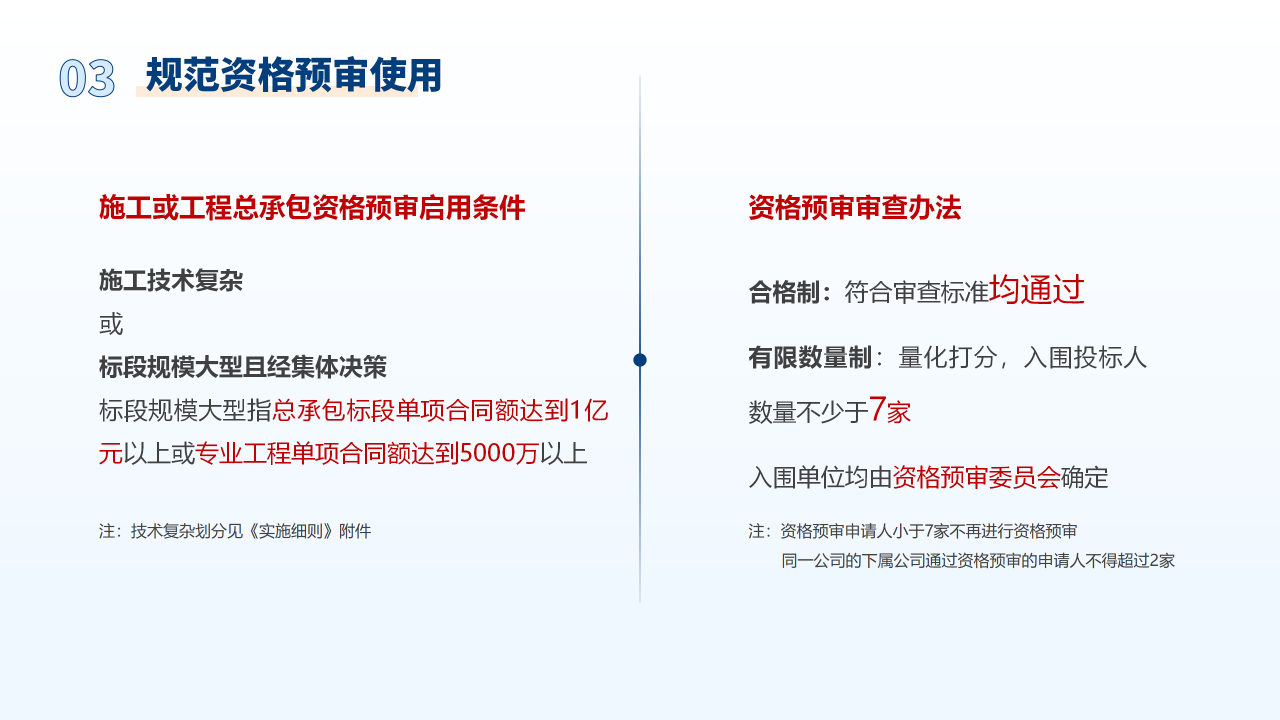 03 规范资格预审使用

施工或工程总承包资格预审启用条件

施工技术复杂
或
标段规模大型且经集体决策
标段规模大型指总承包标段单项合同额达到1亿元以上或专业工程单项合同额达到5000万以上

注：技术复杂划分见《实施细则》附件

资格预审审查办法

合格制：符合审查标准均通过

有限数量制：量化打分，入围投标人数量不少于7家

入围单位均由资格预审委员会确定

注：资格预审申请人小于7家不再进行资格预审
同一公司的下属公司通过资格预审的申请人不得超过2家